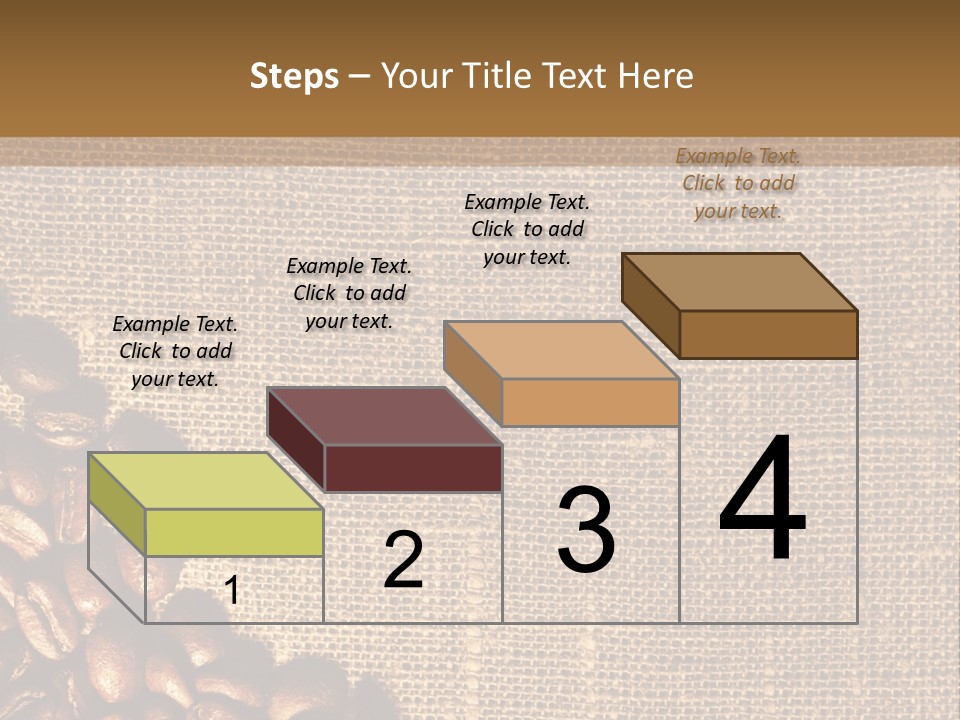 Steps – Your Title Text Here

Example Text. Click to add your text.

Example Text. Click to add your text.

Example Text. Click to add your text.

Example Text. Click to add your text.

1

2

3

4